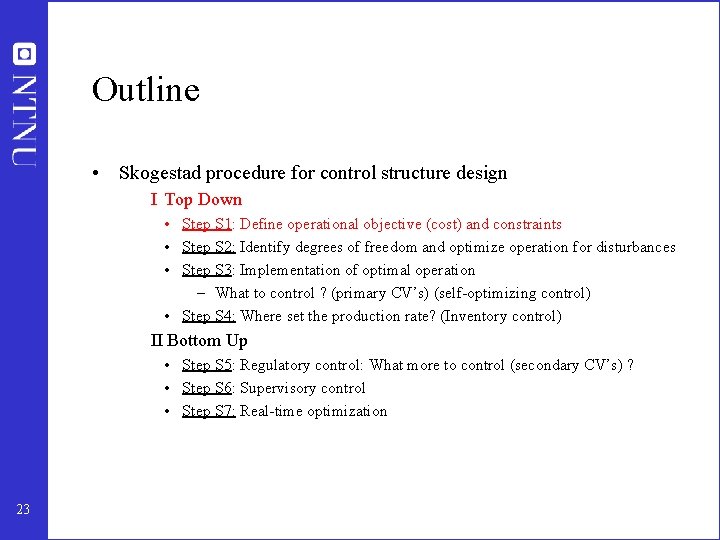 NTNU

Outline

• Skogestad procedure for control structure design

I Top Down

• Step S1: Define operational objective (cost) and constraints
• Step S2: Identify degrees of freedom and optimize operation for disturbances
• Step S3: Implementation of optimal operation
 – What to control ? (primary CV's) (self-optimizing control)
• Step S4: Where set the production rate? (Inventory control)

II Bottom Up

• Step S5: Regulatory control: What more to control (secondary CV's) ?
• Step S6: Supervisory control
• Step S7: Real-time optimization

23